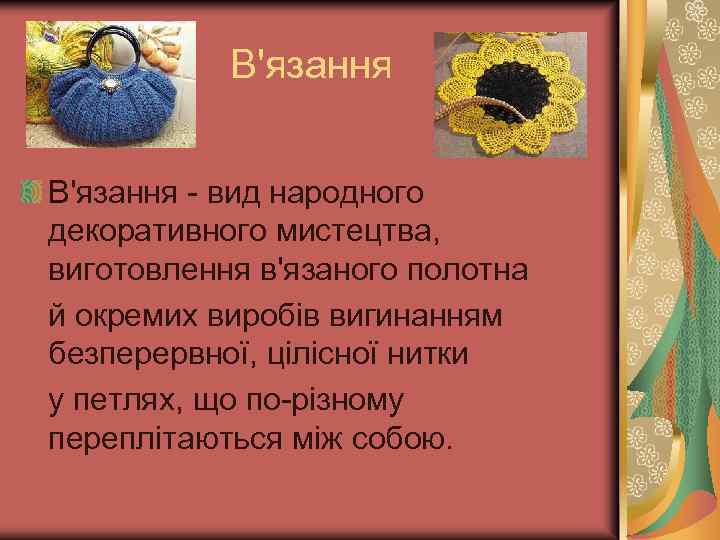 В'язання

В'язання - вид народного декоративного мистецтва, виготовлення в'язаного полотна й окремих виробів вигинанням безперервної, цілісної нитки у петлях, що по-різному переплітаються між собою.